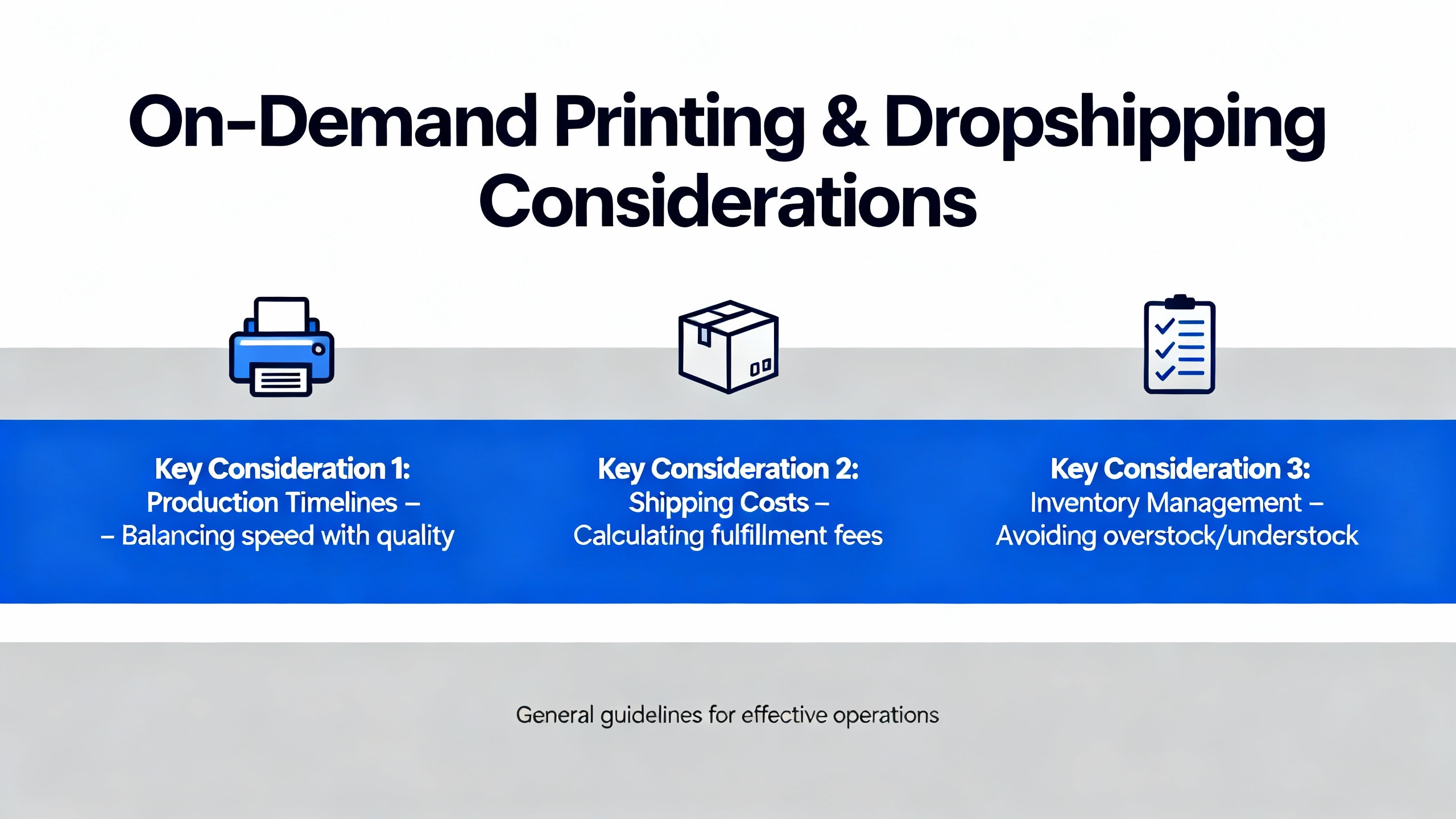 On-Demand Printing & Dropshipping Considerations

Key Consideration 1:
Production Timelines –
– Balancing speed with quality

Key Consideration 2:
Shipping Costs –
Calculating fulfillment fees

Key Consideration 3:
Inventory Management –
Avoiding overstock/understock

General guidelines for effective operations